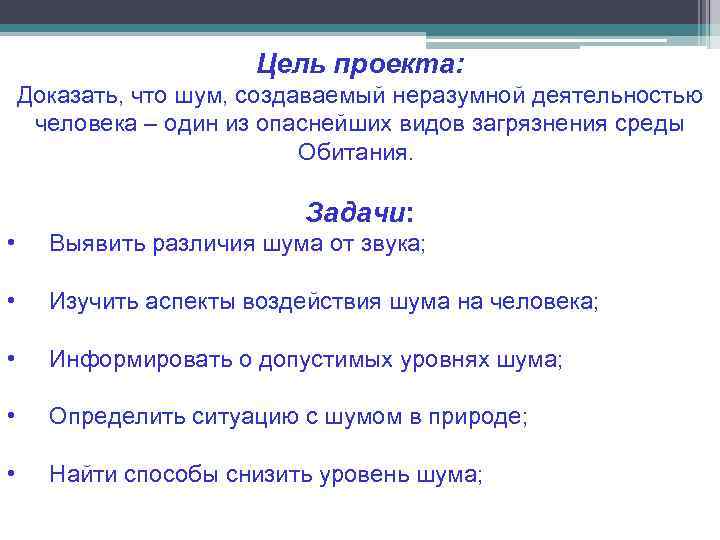 Цель проекта:
Доказать, что шум, создаваемый неразумной деятельностью человека – один из опаснейших видов загрязнения среды Обитания.

Задачи:
• Выявить различия шума от звука;

• Изучить аспекты воздействия шума на человека;

• Информировать о допустимых уровнях шума;

• Определить ситуацию с шумом в природе;

• Найти способы снизить уровень шума;